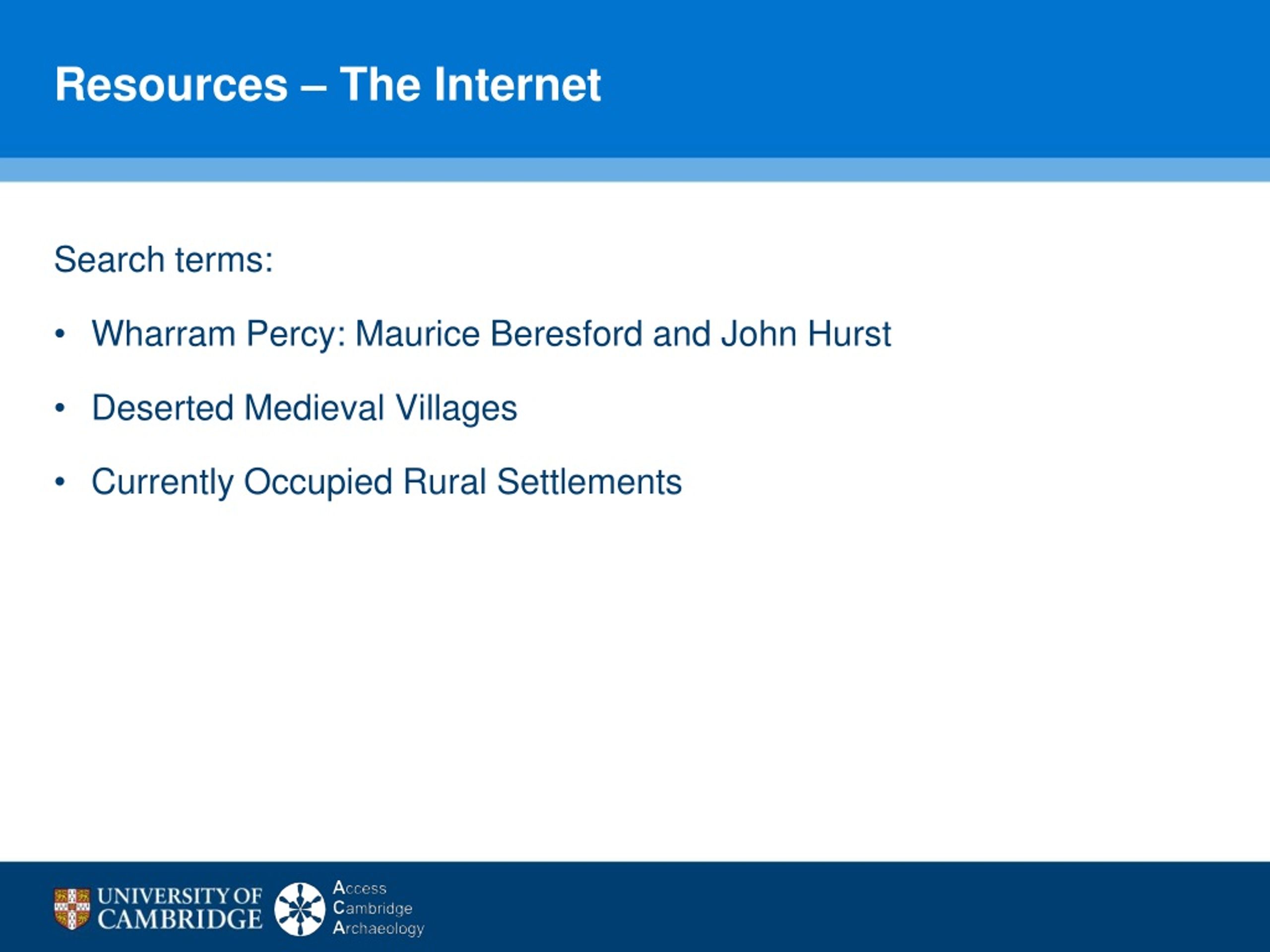 Resources – The Internet

Search terms:

• Wharram Percy: Maurice Beresford and John Hurst

• Deserted Medieval Villages

• Currently Occupied Rural Settlements

UNIVERSITY OF CAMBRIDGE

Access Cambridge Archaeology